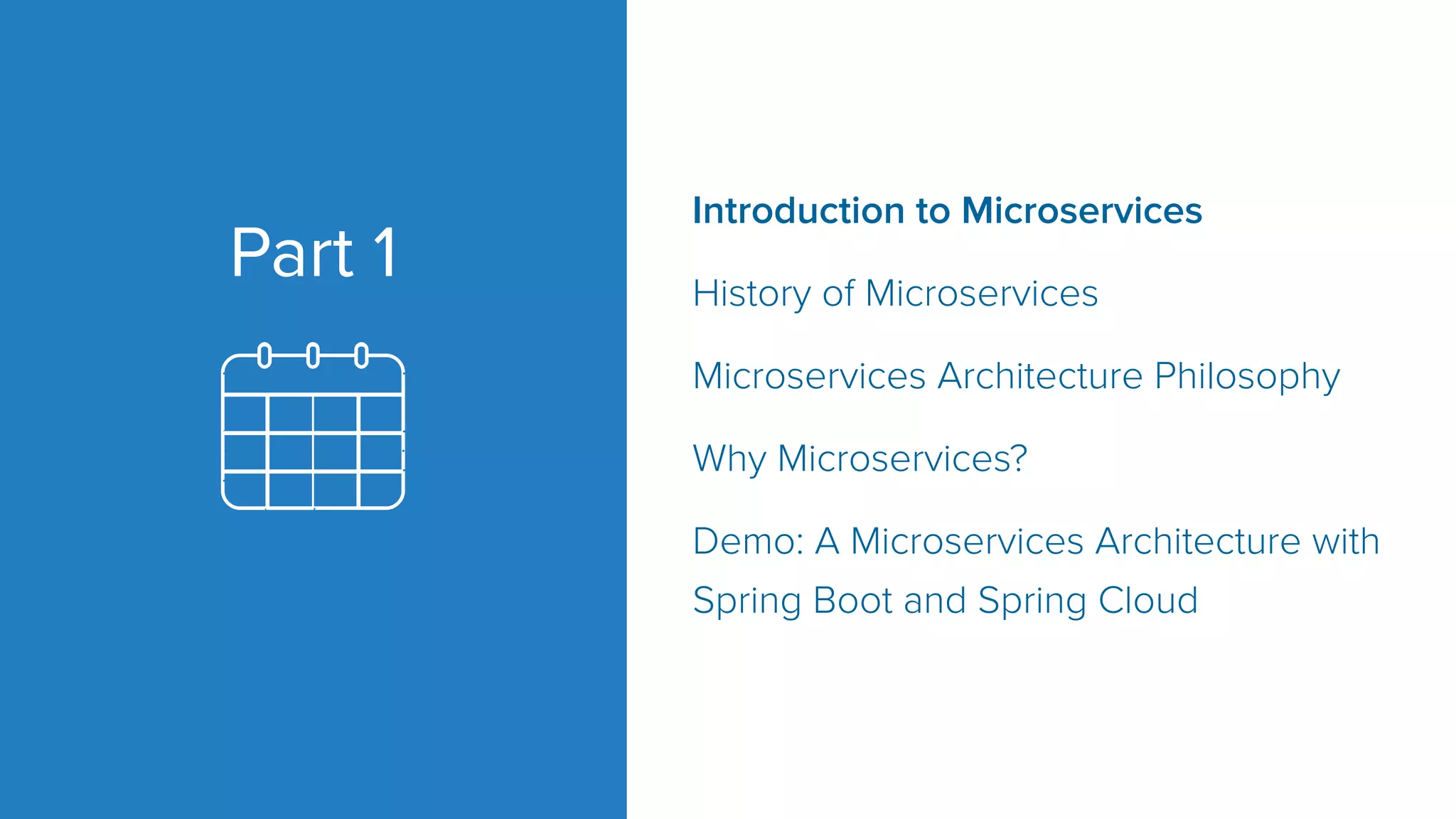 Part 1

Introduction to Microservices

History of Microservices

Microservices Architecture Philosophy

Why Microservices?

Demo: A Microservices Architecture with Spring Boot and Spring Cloud